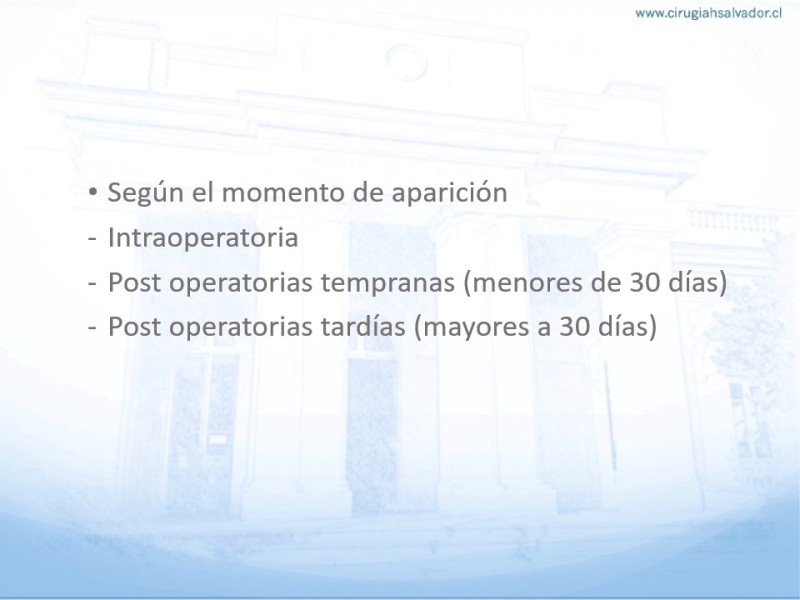 www.cirugiahsalvador.cl

• Según el momento de aparición
- Intraoperatoria
- Post operatorias tempranas (menores de 30 días)
- Post operatorias tardías (mayores a 30 días)